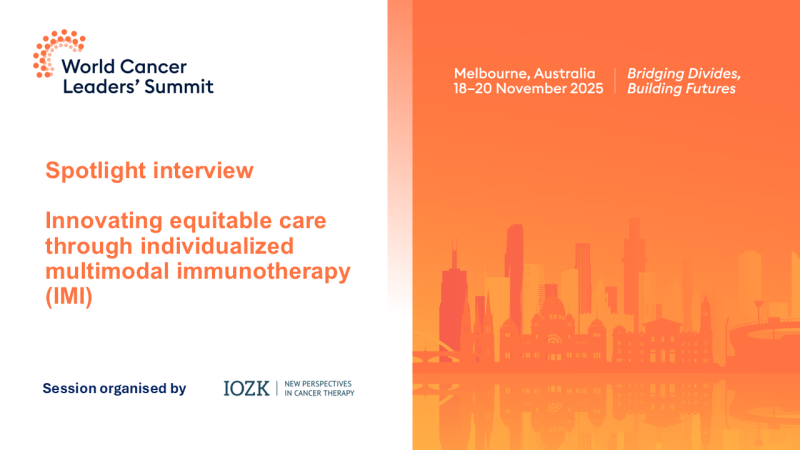 World Cancer Leaders' Summit

Melbourne, Australia
18–20 November 2025

Bridging Divides, Building Futures

Spotlight interview

Innovating equitable care through individualized multimodal immunotherapy (IMI)

Session organised by

IOZK | NEW PERSPECTIVES IN CANCER THERAPY